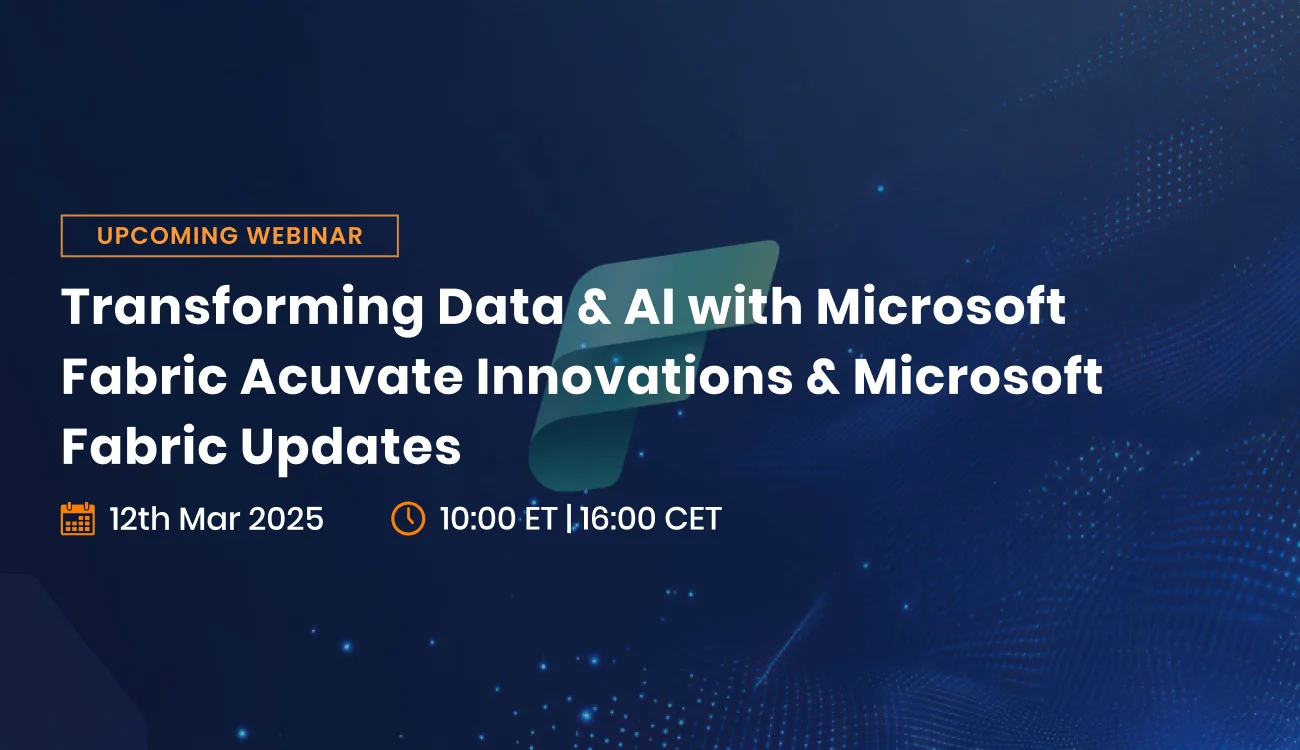 UPCOMING WEBINAR

Transforming Data & AI with Microsoft Fabric Acuvate Innovations & Microsoft Fabric Updates

12th Mar 2025

10:00 ET | 16:00 CET